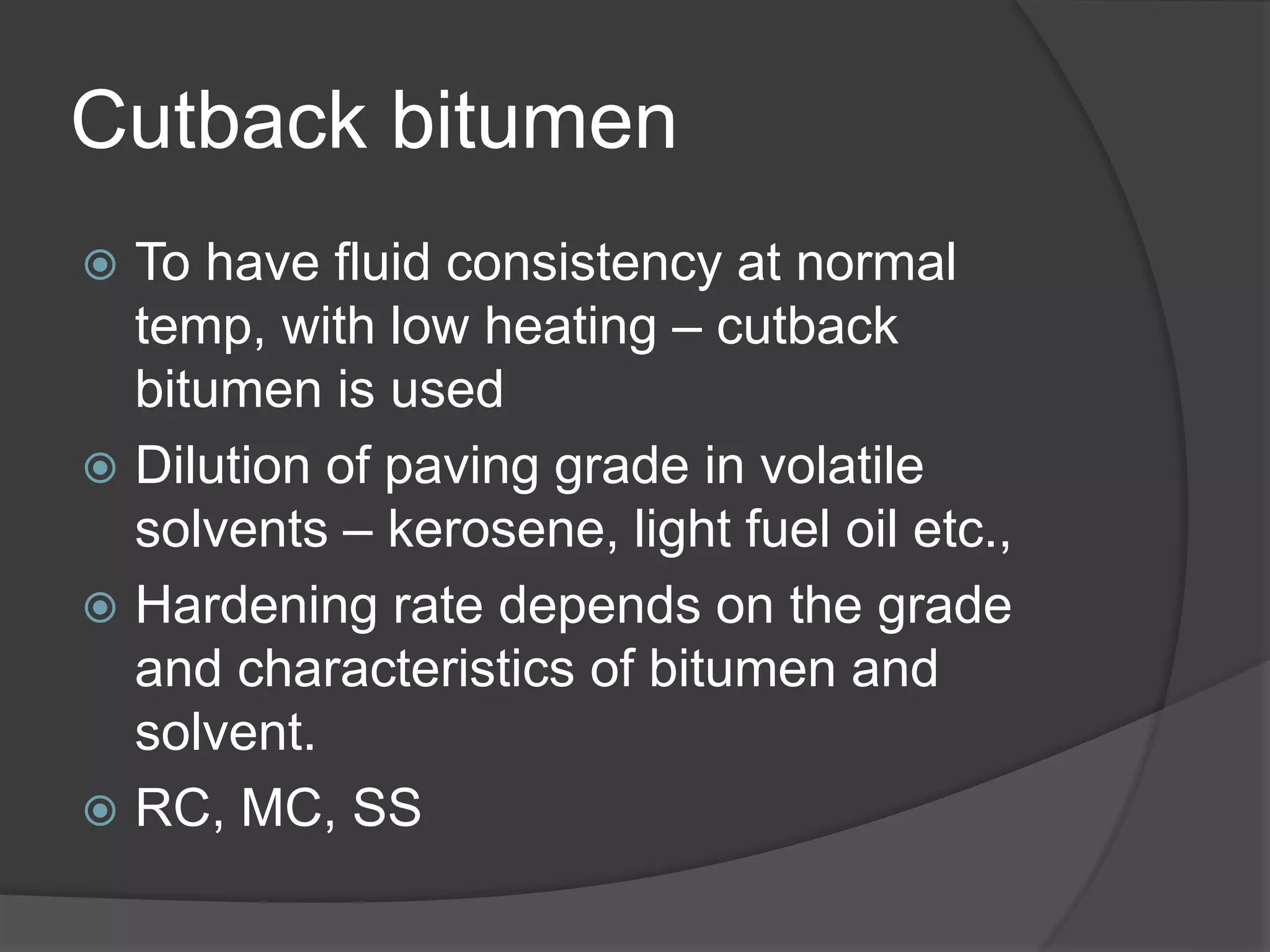 Cutback bitumen

To have fluid consistency at normal temp, with low heating – cutback bitumen is used

Dilution of paving grade in volatile solvents – kerosene, light fuel oil etc.,

Hardening rate depends on the grade and characteristics of bitumen and solvent.

RC, MC, SS